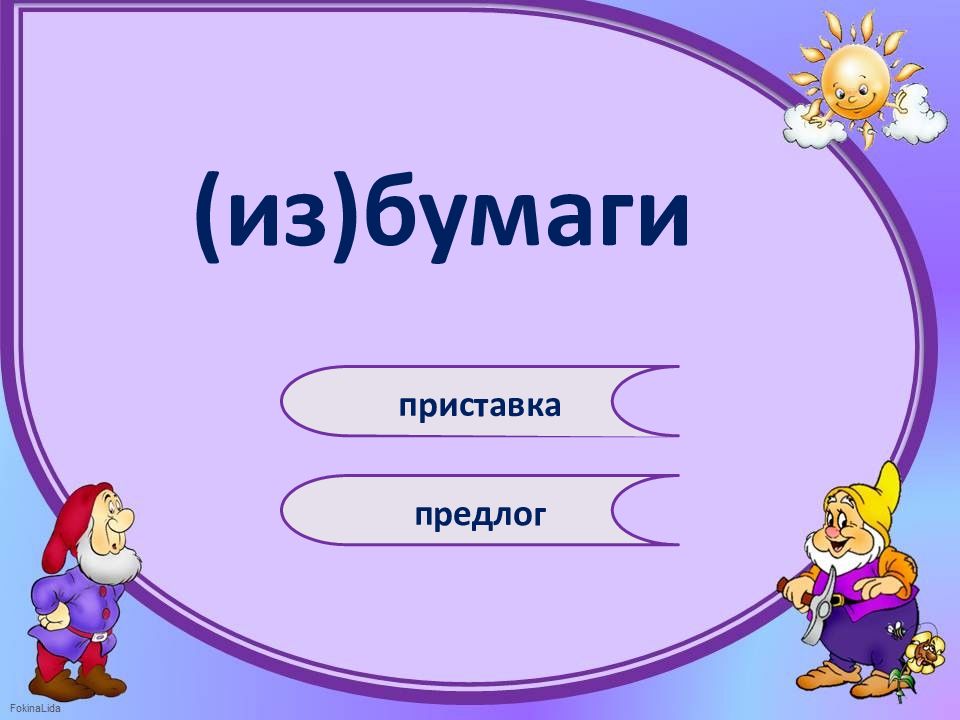 (из)бумаги

приставка

предлог

FokinaLida